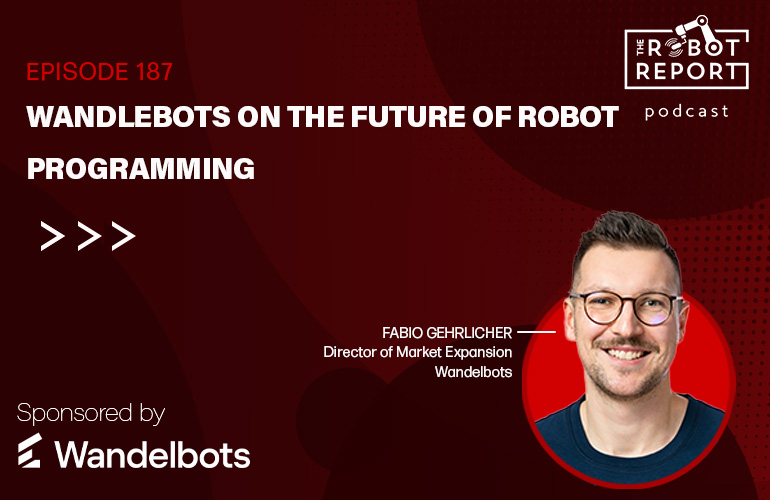 EPISODE 187

WANDLEBOTS ON THE FUTURE OF ROBOT PROGRAMMING

>>>

THE ROBOT REPORT

podcast

FABIO GEHRLICHER
Director of Market Expansion
Wandelbots

Sponsored by

Wandelbots